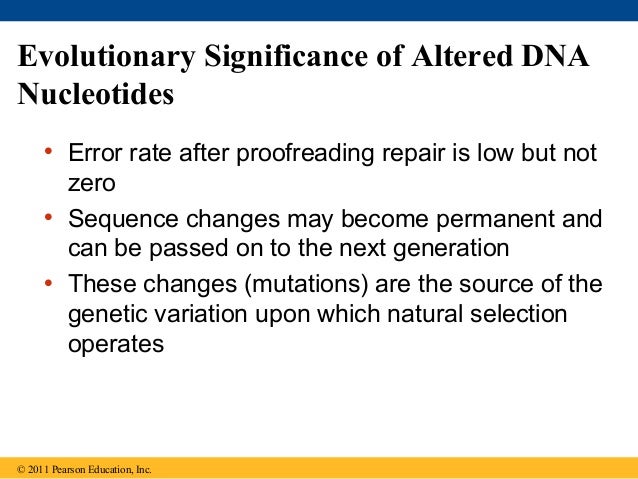 Evolutionary Significance of Altered DNA Nucleotides

• Error rate after proofreading repair is low but not zero
• Sequence changes may become permanent and can be passed on to the next generation
• These changes (mutations) are the source of the genetic variation upon which natural selection operates

© 2011 Pearson Education, Inc.